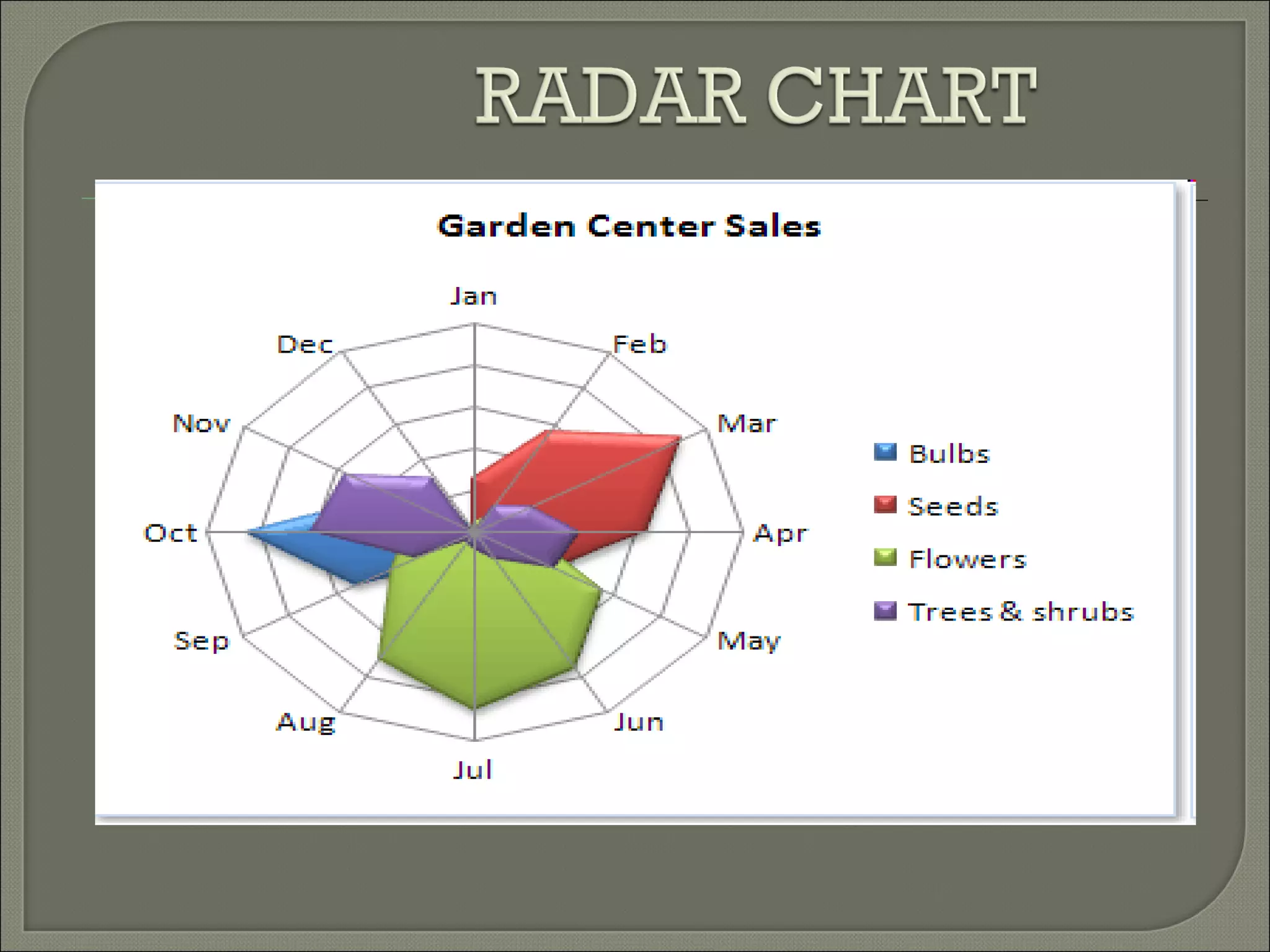 RADAR CHART

Garden Center Sales

Jan
Feb
Mar
Apr
May
Jun
Jul
Aug
Sep
Oct
Nov
Dec

Bulbs
Seeds
Flowers
Trees & shrubs